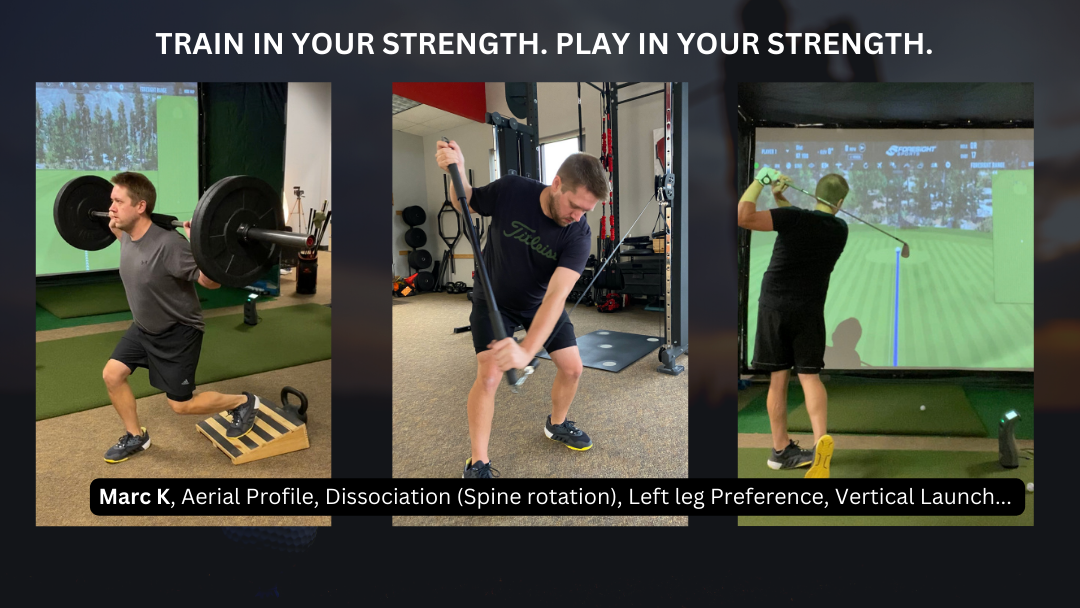 TRAIN IN YOUR STRENGTH. PLAY IN YOUR STRENGTH.

Titleist

FORESIGHT

Marc K, Aerial Profile, Dissociation (Spine rotation), Left leg Preference, Vertical Launch...